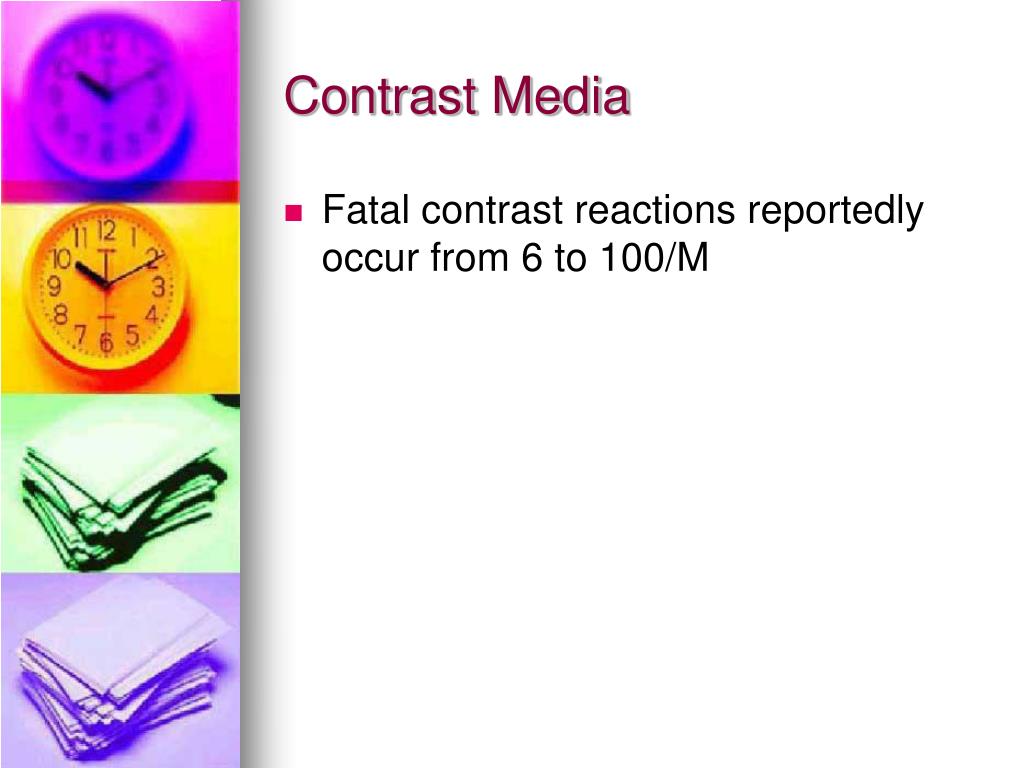 Contrast Media

Fatal contrast reactions reportedly occur from 6 to 100/M